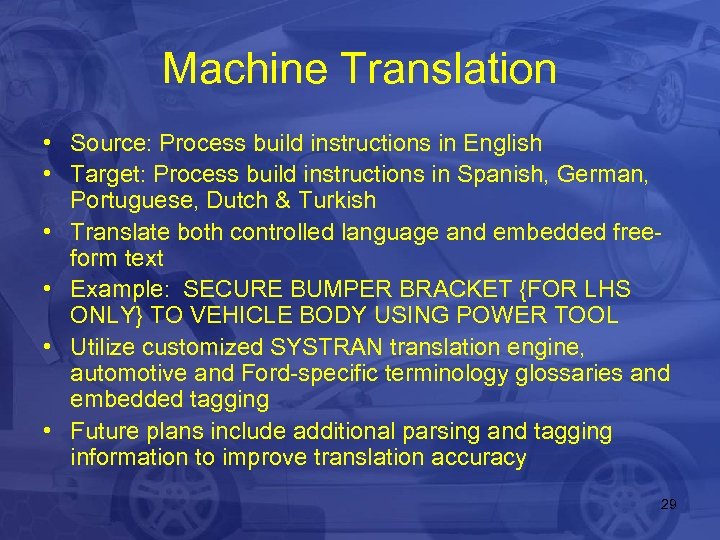 Machine Translation

• Source: Process build instructions in English
• Target: Process build instructions in Spanish, German, Portuguese, Dutch & Turkish
• Translate both controlled language and embedded free-form text
• Example: SECURE BUMPER BRACKET {FOR LHS ONLY} TO VEHICLE BODY USING POWER TOOL
• Utilize customized SYSTRAN translation engine, automotive and Ford-specific terminology glossaries and embedded tagging
• Future plans include additional parsing and tagging information to improve translation accuracy

29